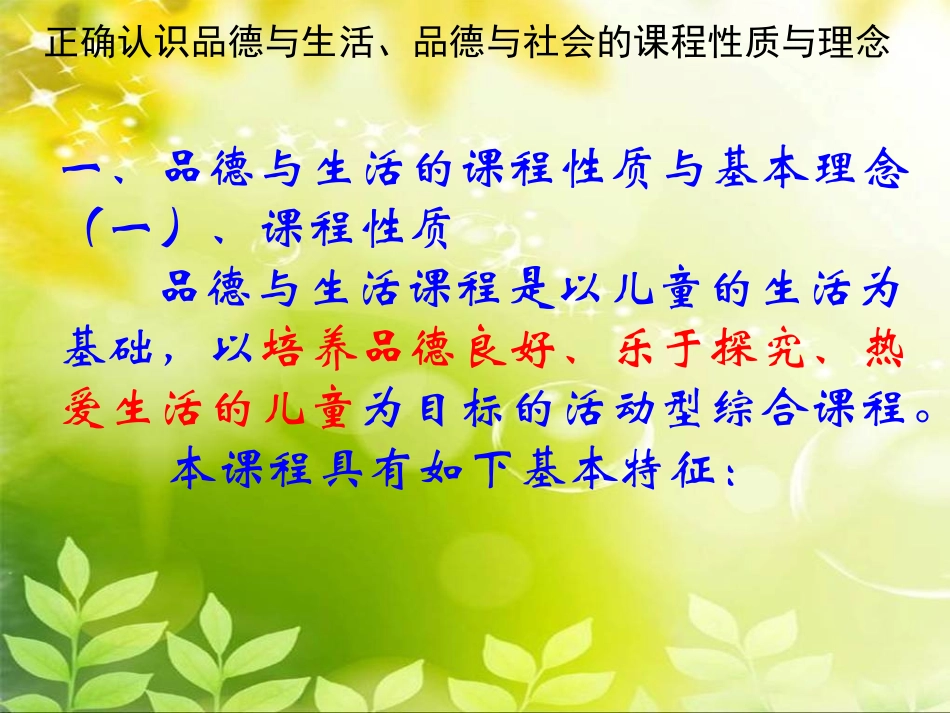 正确认识品德与生活、品德与社会的课程性质与理念

一、品德与生活的课程性质与基本理念
（一）、课程性质

品德与生活课程是以儿童的生活为基础，以培养品德良好、乐于探究、热爱生活的儿童为目标的活动型综合课程。

本课程具有如下基本特征：